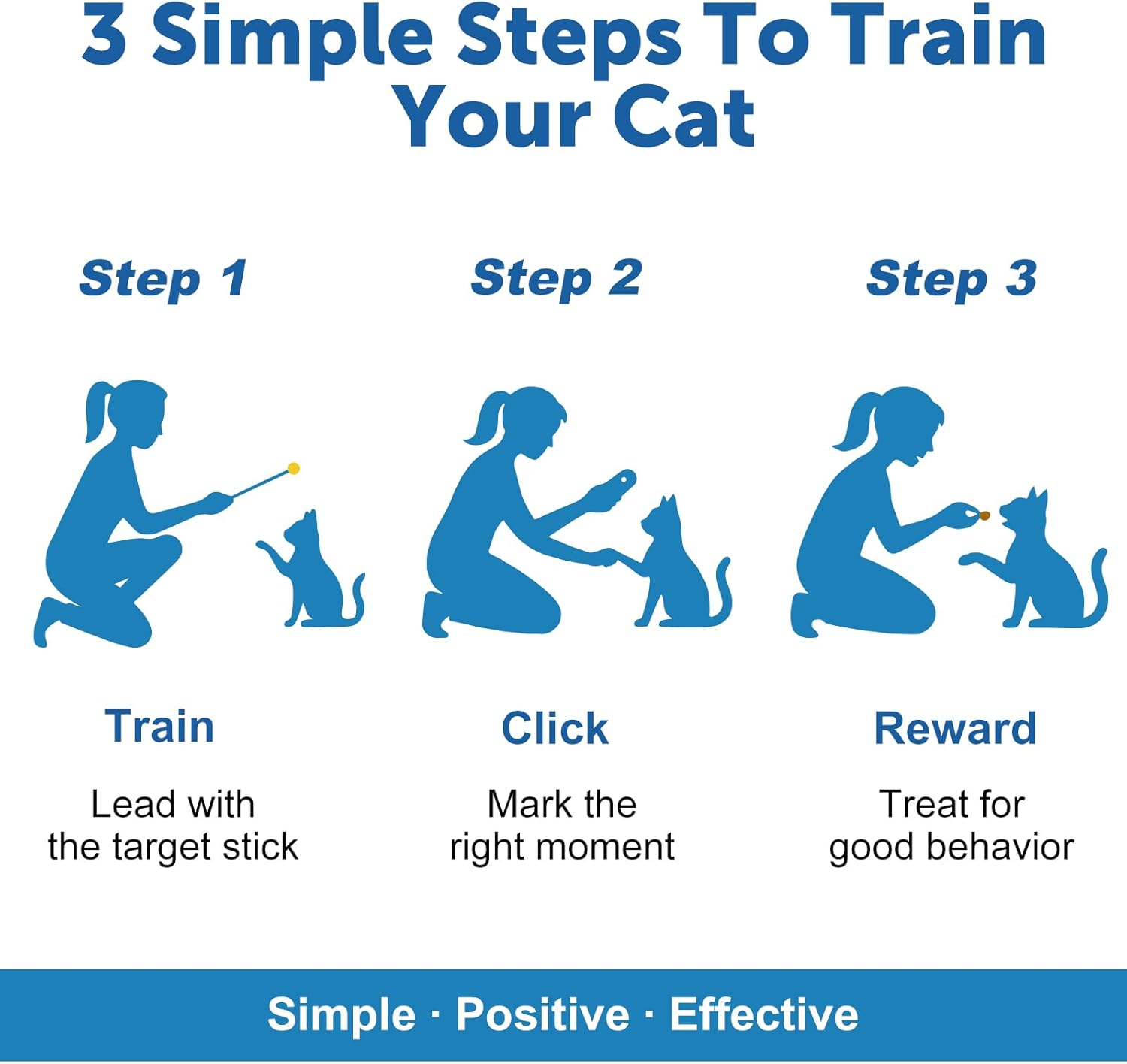 3 Simple Steps To Train Your Cat

Step 1

Train

Lead with the target stick

Step 2

Click

Mark the right moment

Step 3

Reward

Treat for good behavior

Simple · Positive · Effective